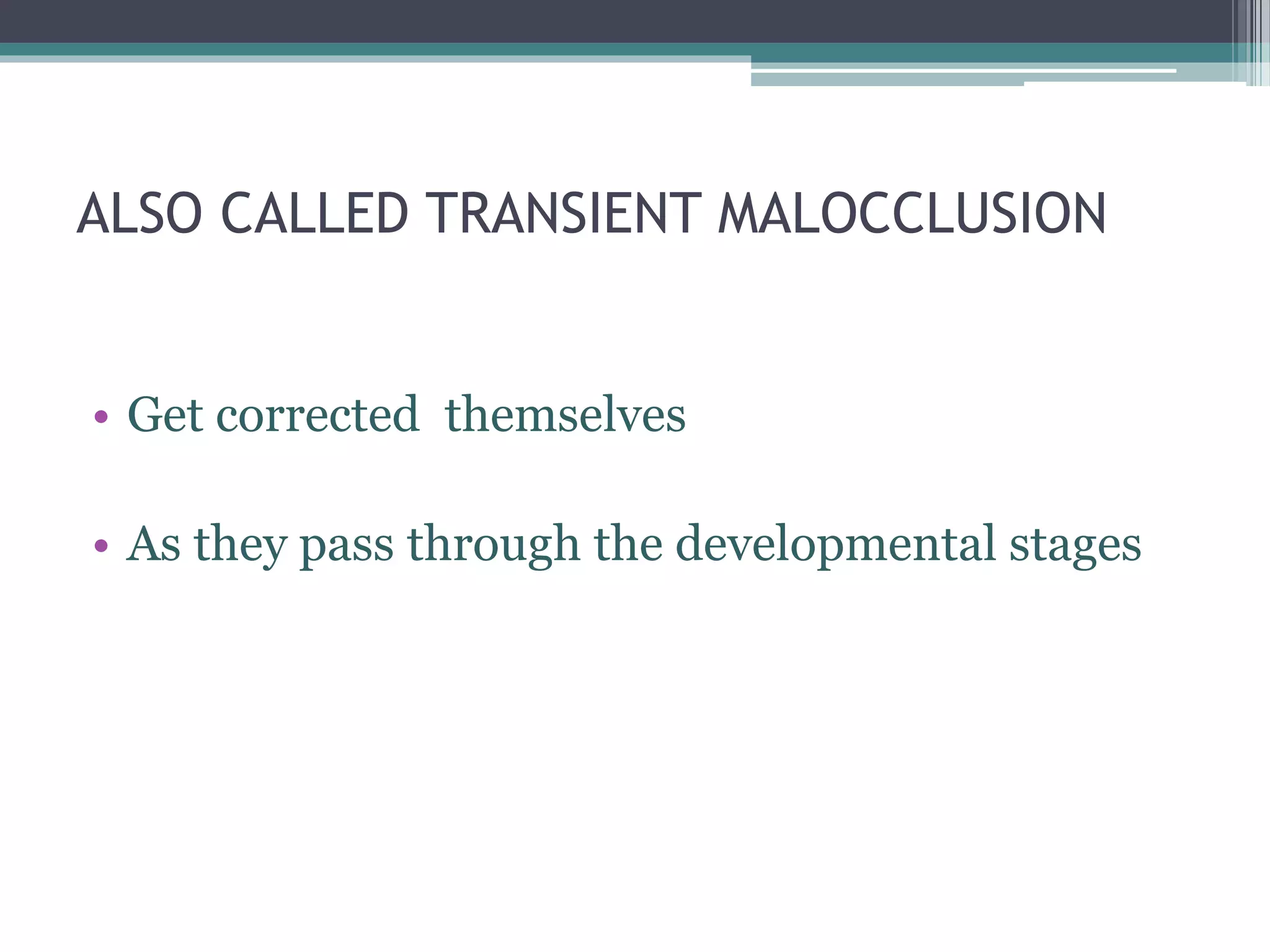 ALSO CALLED TRANSIENT MALOCCLUSION

• Get corrected themselves

• As they pass through the developmental stages